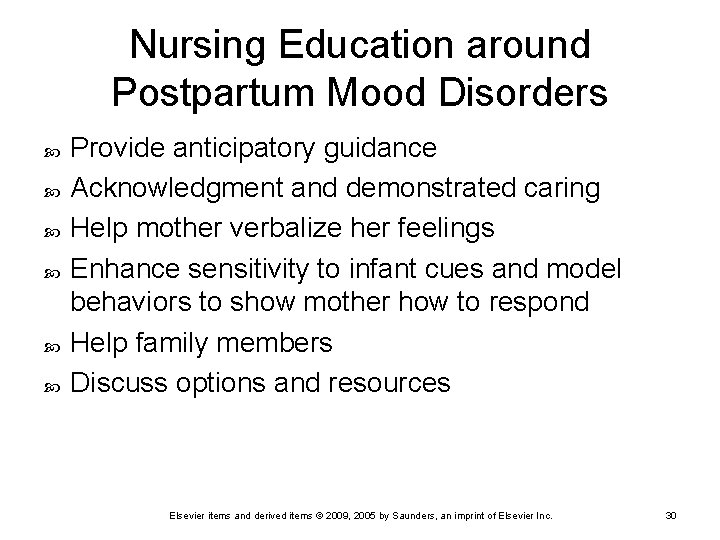 Nursing Education around Postpartum Mood Disorders

- Provide anticipatory guidance
- Acknowledgment and demonstrated caring
- Help mother verbalize her feelings
- Enhance sensitivity to infant cues and model behaviors to show mother how to respond
- Help family members
- Discuss options and resources

Elsevier items and derived items © 2009, 2005 by Saunders, an imprint of Elsevier Inc. 30